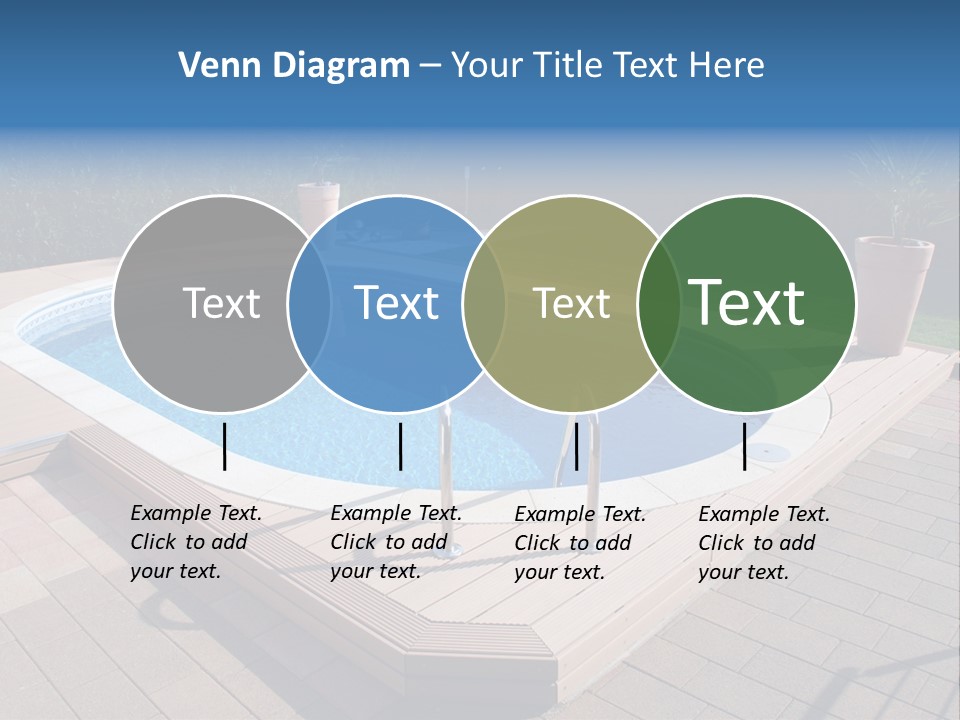 Venn Diagram – Your Title Text Here

Text

Text

Text

Text

Example Text. Click to add your text.

Example Text. Click to add your text.

Example Text. Click to add your text.

Example Text. Click to add your text.